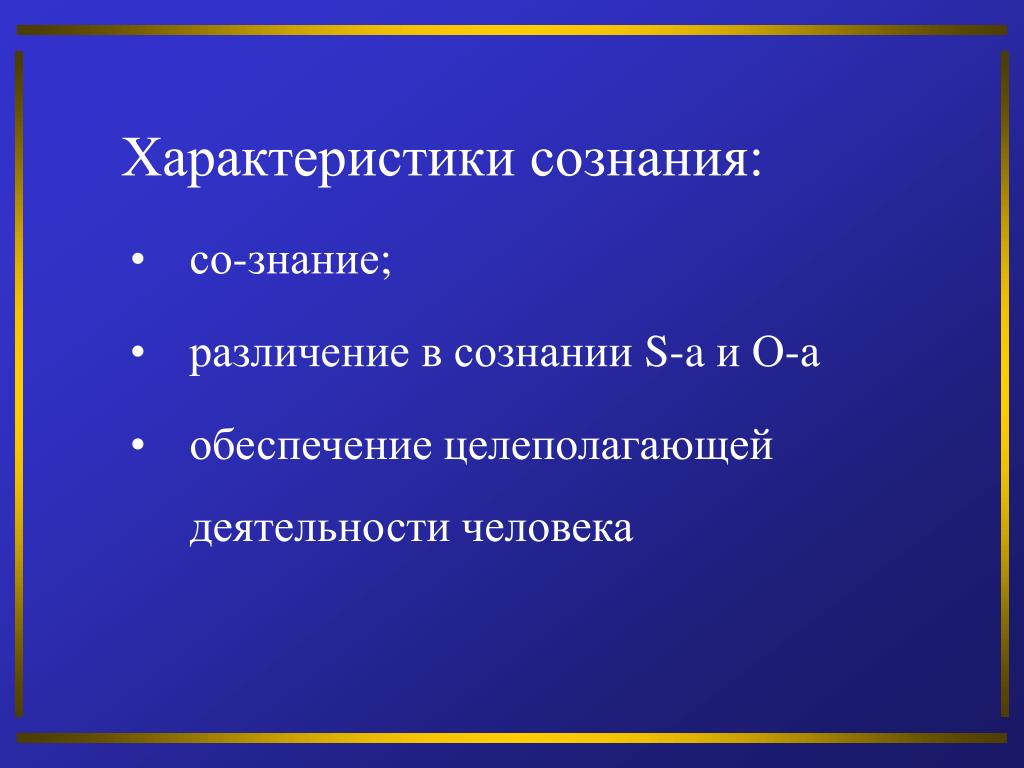 Характеристики сознания:

• со-знание;

• различение в сознании S-а и O-а

• обеспечение целеполагающей деятельности человека